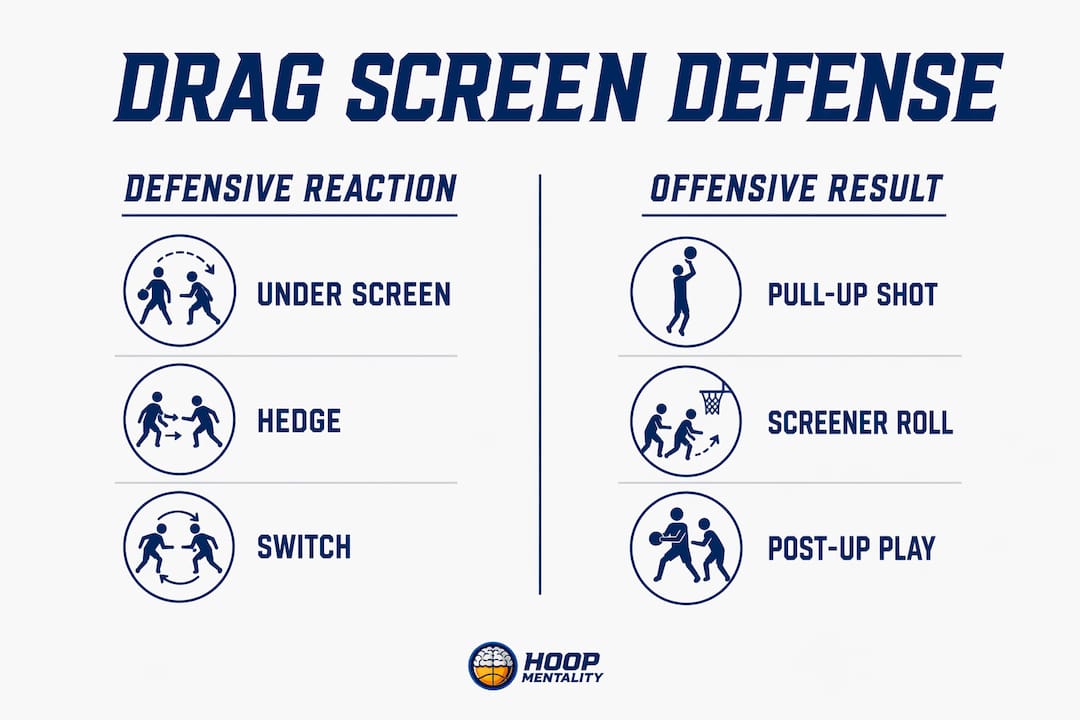 DRAG SCREEN DEFENSE

DEFENSIVE REACTION

UNDER SCREEN

HEDGE

SWITCH

OFFENSIVE RESULT

PULL-UP SHOT

SCREENER ROLL

POST-UP PLAY

HOOP MENTALITY